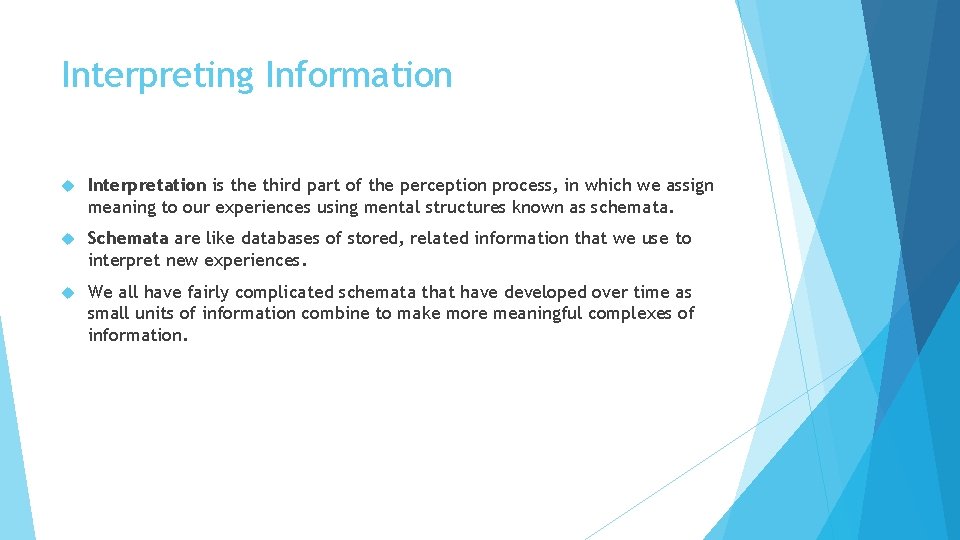 Interpreting Information

Interpretation is the third part of the perception process, in which we assign meaning to our experiences using mental structures known as schemata.

Schemata are like databases of stored, related information that we use to interpret new experiences.

We all have fairly complicated schemata that have developed over time as small units of information combine to make more meaningful complexes of information.